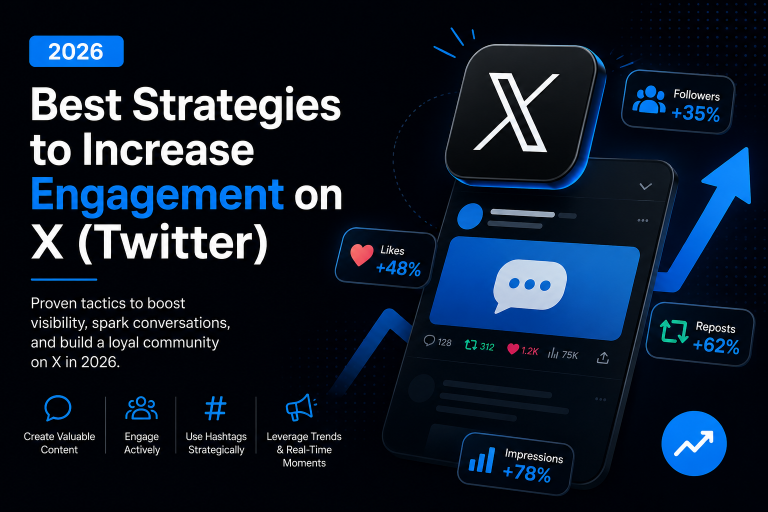 2026

Best Strategies to Increase Engagement on X (Twitter)

Proven tactics to boost visibility, spark conversations, and build a loyal community on X in 2026.

Create Valuable Content

Engage Actively

Use Hashtags Strategically

Leverage Trends & Real-Time Moments

X

Followers
+35%

Likes
+48%

128 312 1.2K 75K

Reposts
+62%

Impressions
+78%